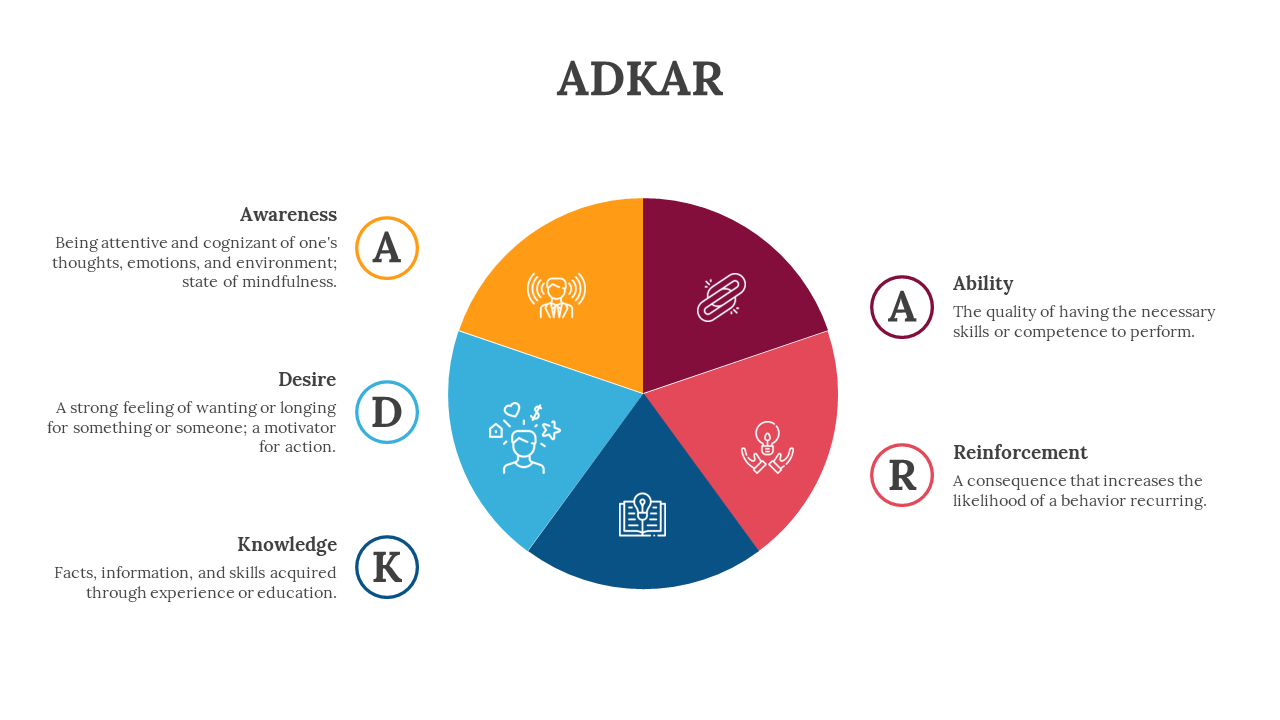 ADKAR

Awareness

Being attentive and cognizant of one's thoughts, emotions, and environment; state of mindfulness.

A

Desire

A strong feeling of wanting or longing for something or someone; a motivator for action.

D

Knowledge

Facts, information, and skills acquired through experience or education.

K

A

Ability

The quality of having the necessary skills or competence to perform.

R

Reinforcement

A consequence that increases the likelihood of a behavior recurring.